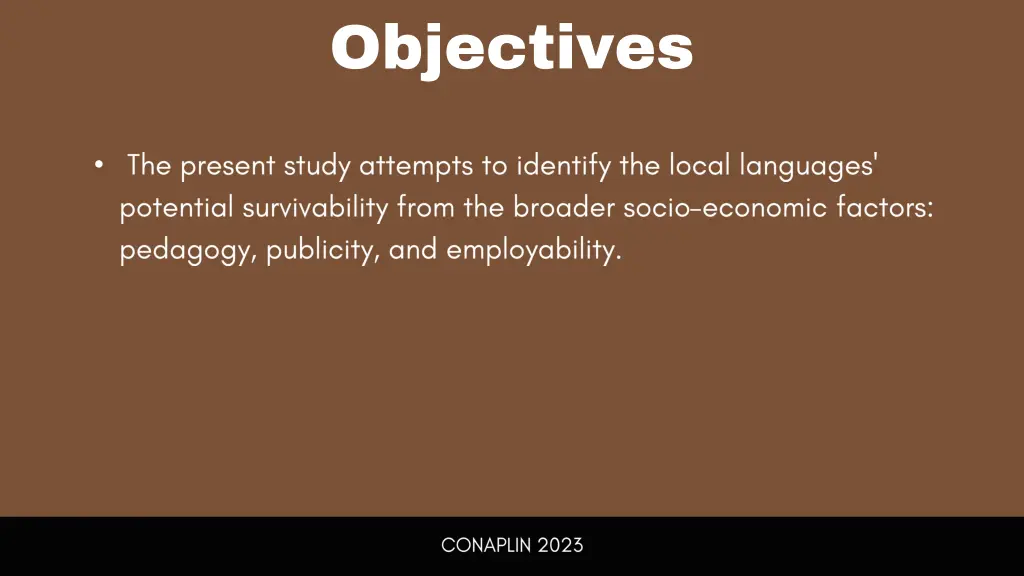 Objectives

• The present study attempts to identify the local languages' potential survivability from the broader socio-economic factors: pedagogy, publicity, and employability.

CONAPLIN 2023